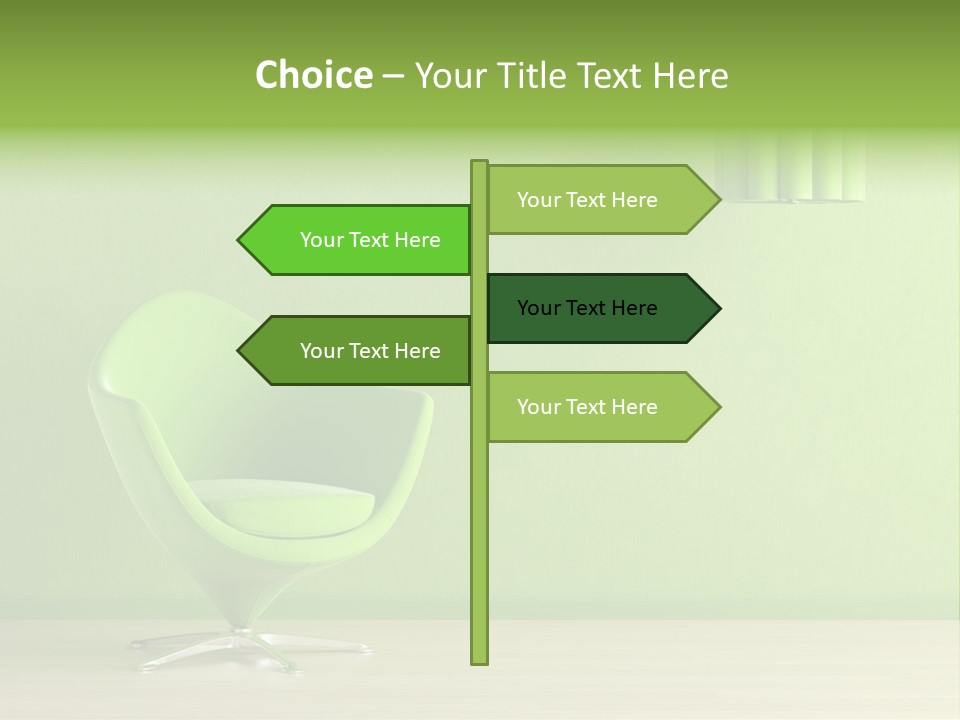 Choice – Your Title Text Here

Your Text Here

Your Text Here

Your Text Here

Your Text Here

Your Text Here